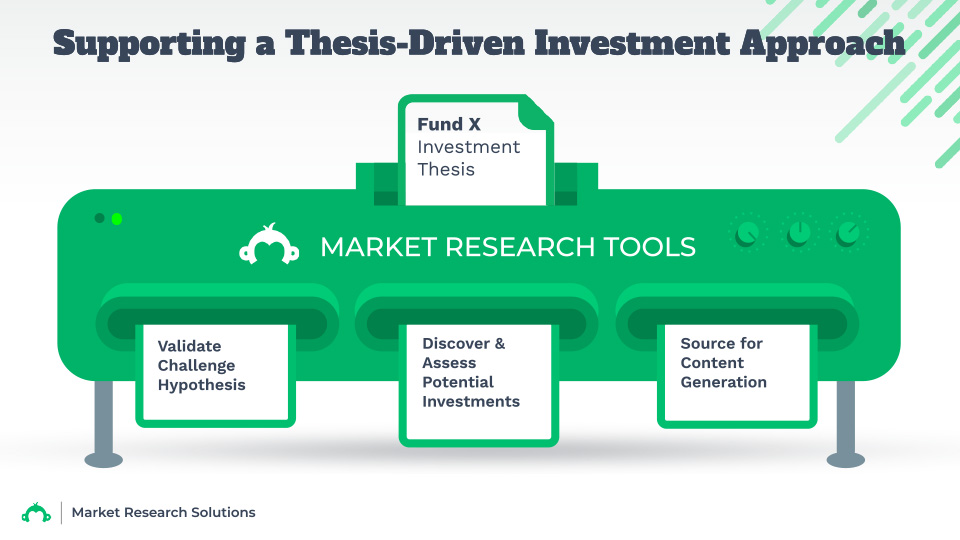 Supporting a Thesis-Driven Investment Approach

Fund X
Investment
Thesis

MARKET RESEARCH TOOLS

Validate
Challenge
Hypothesis

Discover &
Assess
Potential
Investments

Source for
Content
Generation

Market Research Solutions